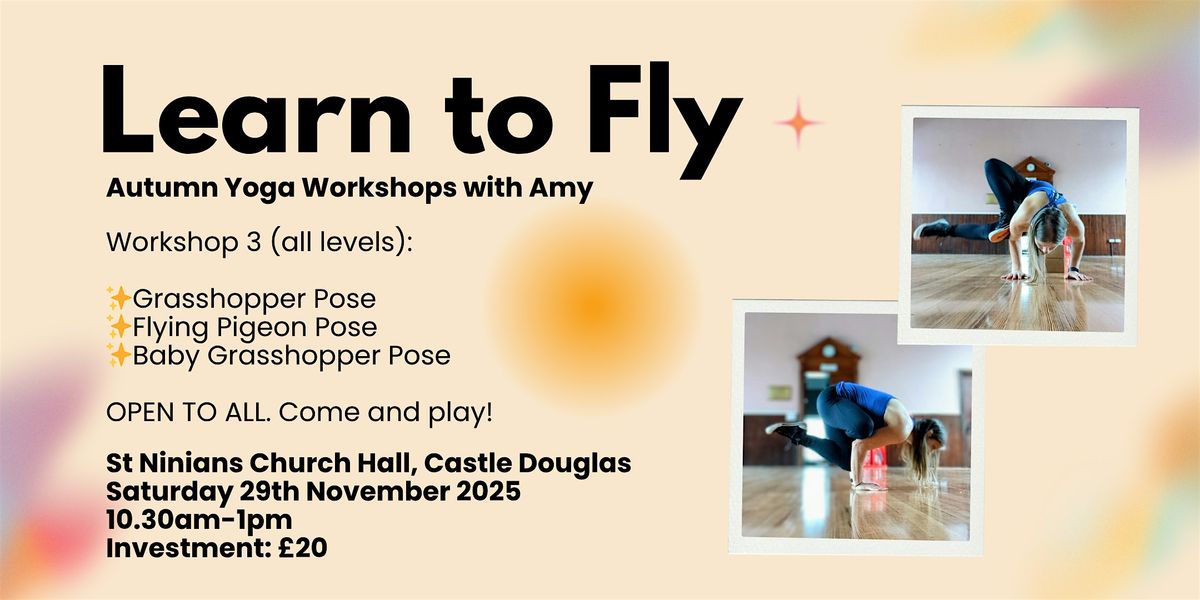 Learn to Fly

Autumn Yoga Workshops with Amy

Workshop 3 (all levels):

✨Grasshopper Pose
✨Flying Pigeon Pose
✨Baby Grasshopper Pose

OPEN TO ALL. Come and play!

St Ninians Church Hall, Castle Douglas
Saturday 29th November 2025
10.30am-1pm
Investment: £20